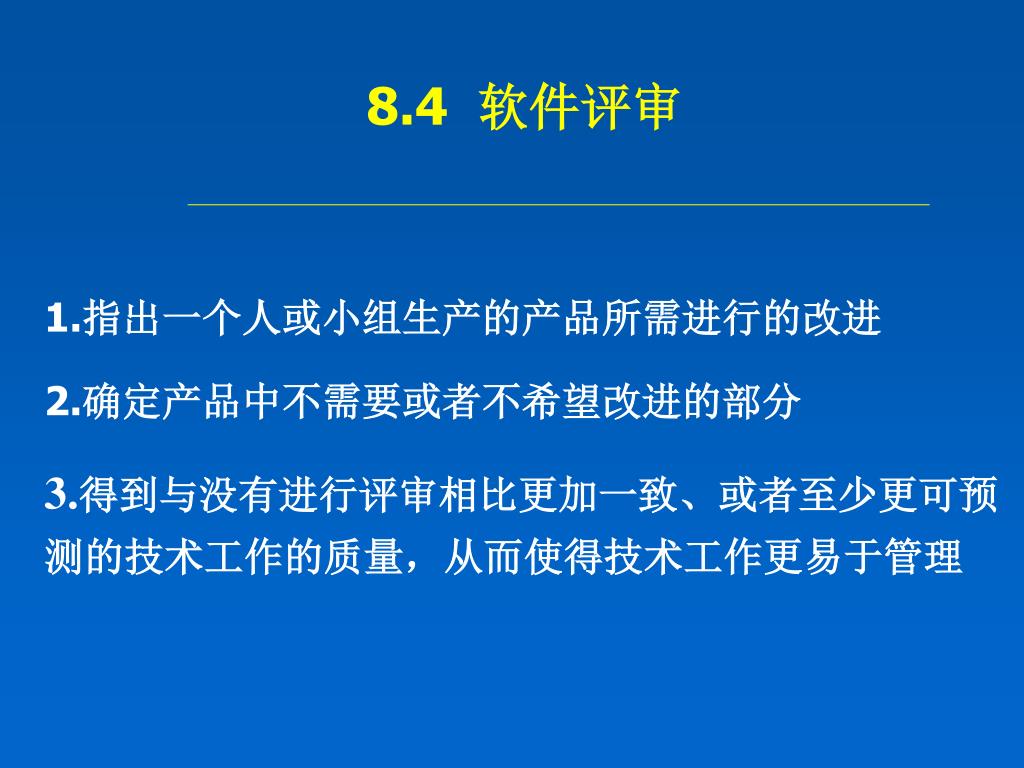 8.4 软件评审

1.指出一个人或小组生产的产品所需进行的改进

2.确定产品中不需要或者不希望改进的部分

3.得到与没有进行评审相比更加一致、或者至少更可预测的技术工作的质量，从而使得技术工作更易于管理